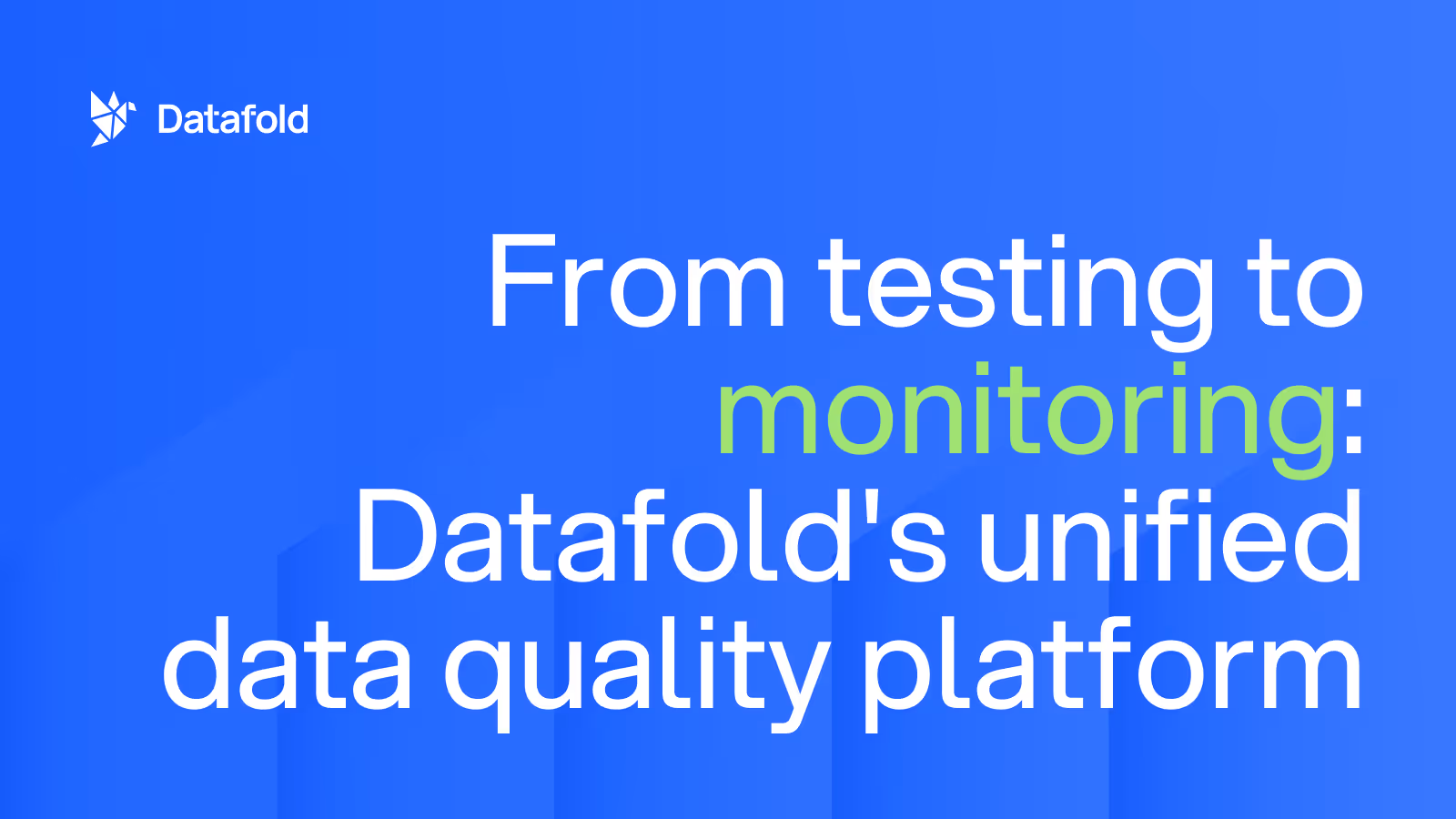 Datafold

From testing to monitoring: Datafold's unified data quality platform